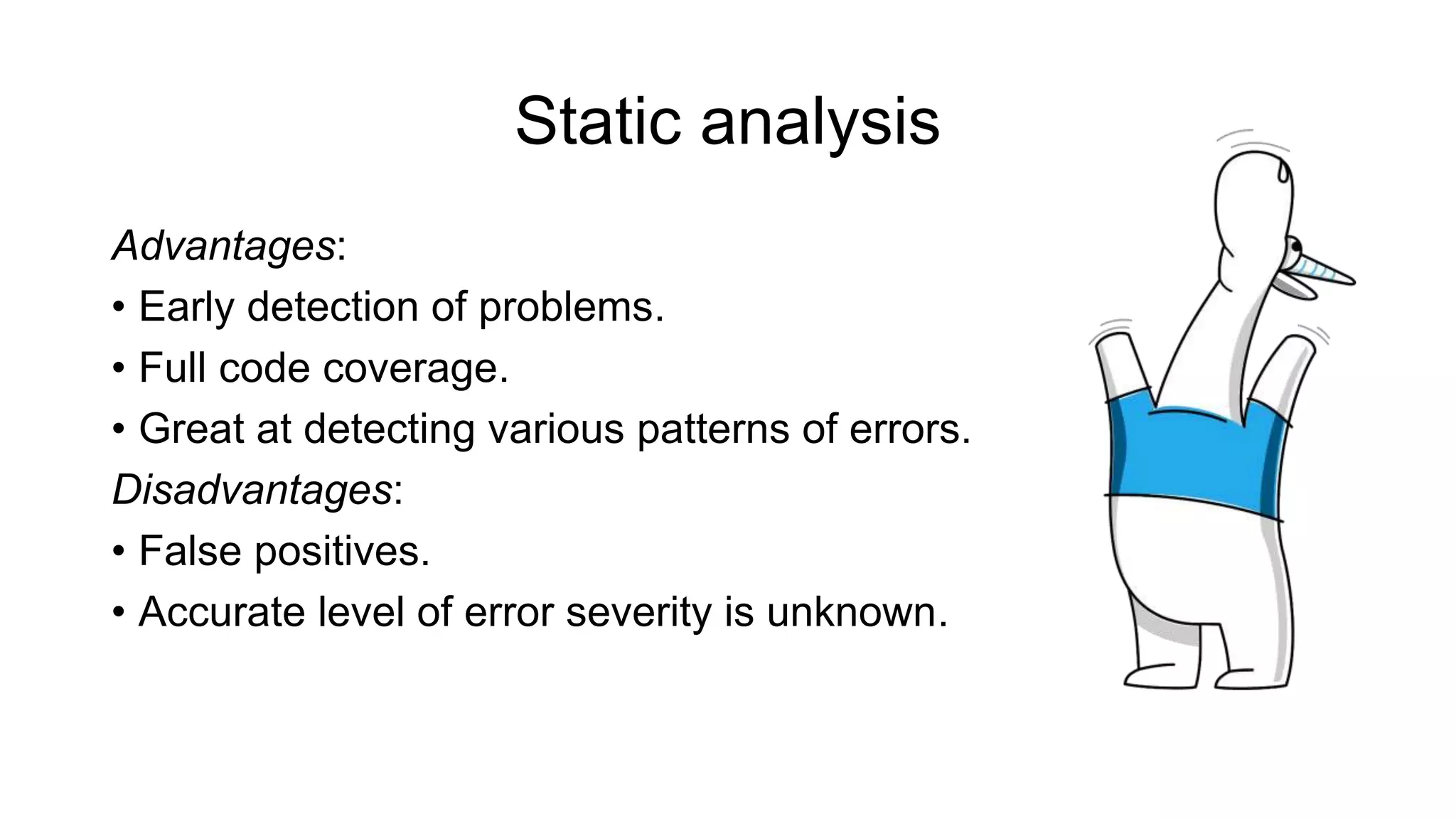 Static analysis

Advantages:
• Early detection of problems.
• Full code coverage.
• Great at detecting various patterns of errors.
Disadvantages:
• False positives.
• Accurate level of error severity is unknown.